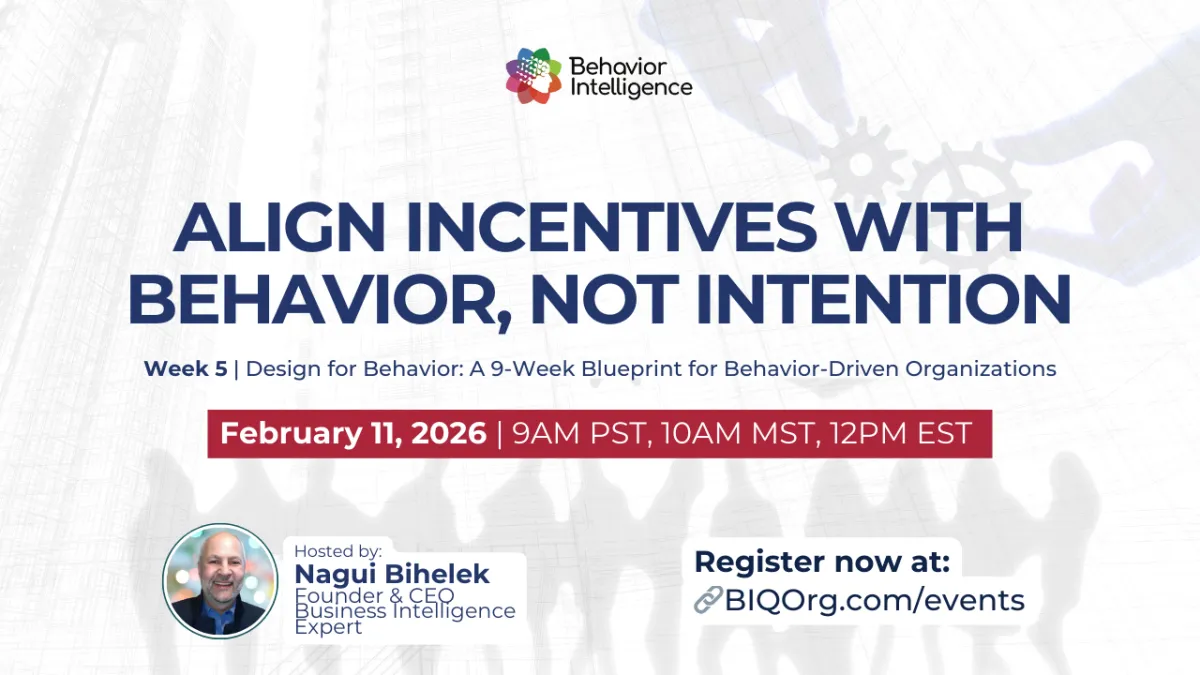 Behavior Intelligence

ALIGN INCENTIVES WITH BEHAVIOR, NOT INTENTION

Week 5 | Design for Behavior: A 9-Week Blueprint for Behavior-Driven Organizations

February 11, 2026 | 9AM PST, 10AM MST, 12PM EST

Hosted by:
Nagui Bihelek
Founder & CEO
Business Intelligence Expert

Register now at:
BIQOrg.com/events